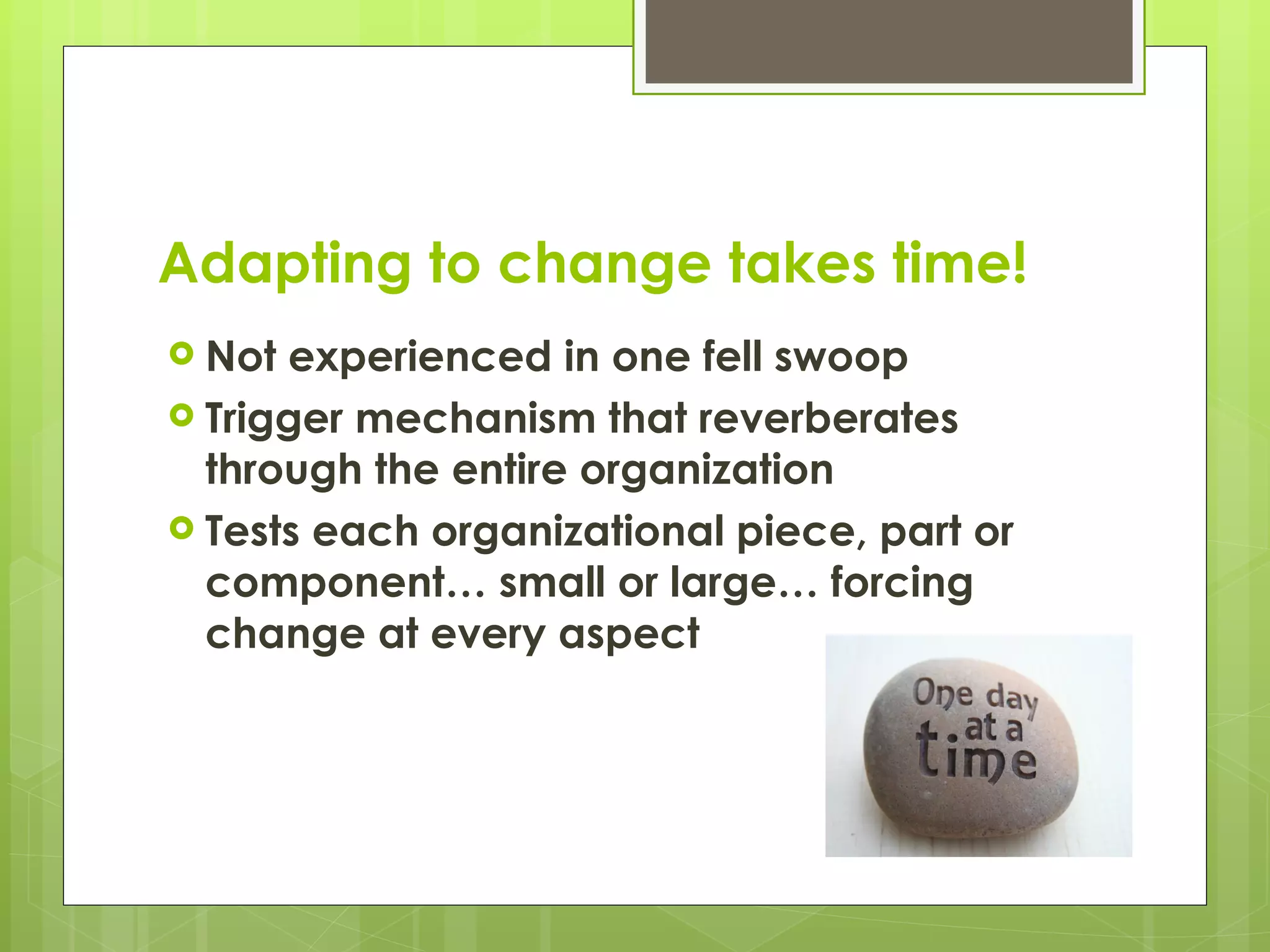 Adapting to change takes time!

Not experienced in one fell swoop

Trigger mechanism that reverberates through the entire organization

Tests each organizational piece, part or component… small or large… forcing change at every aspect

One day at a time